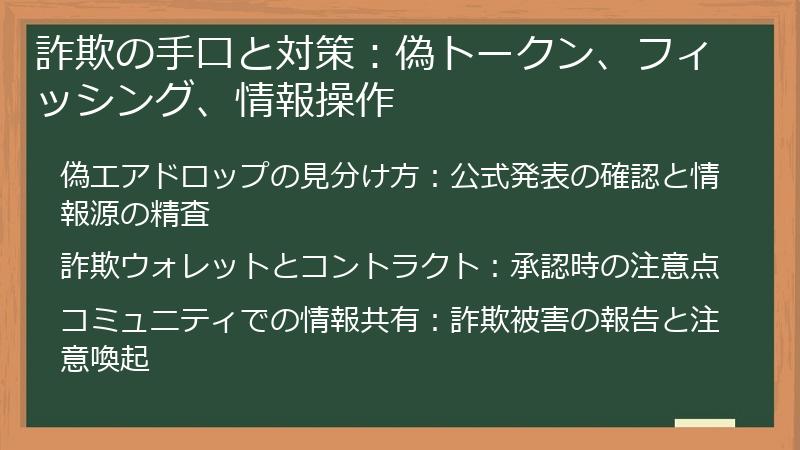 詐欺の手口と対策：偽トークン、フィッシング、情報操作

偽エアドロップの見分け方：公式発表の確認と情報源の精査

詐欺ウォレットとコントラクト：承認時の注意点

コミュニティでの情報共有：詐欺被害の報告と注意喚起